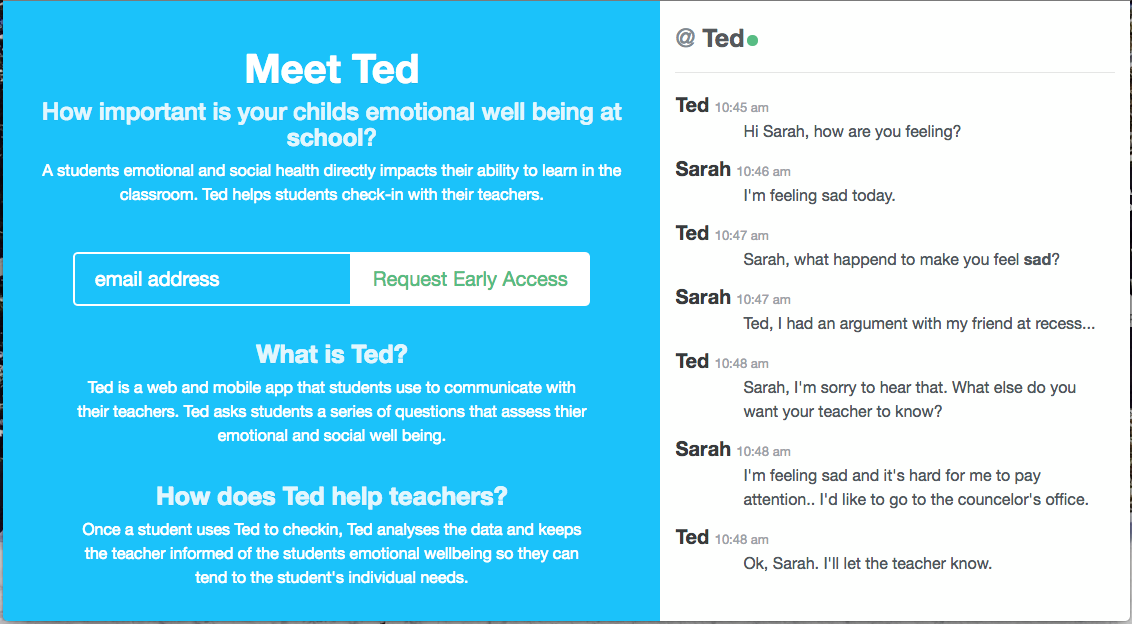 Meet Ted

How important is your childs emotional well being at school?

A students emotional and social health directly impacts their ability to learn in the classroom. Ted helps students check-in with their teachers.

email address

Request Early Access

What is Ted?

Ted is a web and mobile app that students use to communicate with their teachers. Ted asks students a series of questions that assess thier emotional and social well being.

How does Ted help teachers?

Once a student uses Ted to checkin, Ted analyses the data and keeps the teacher informed of the students emotional wellbeing so they can tend to the student's individual needs.

@ Ted

Ted 10:45 am
Hi Sarah, how are you feeling?

Sarah 10:46 am
I'm feeling sad today.

Ted 10:47 am
Sarah, what happend to make you feel sad?

Sarah 10:47 am
Ted, I had an argument with my friend at recess...

Ted 10:48 am
Sarah, I'm sorry to hear that. What else do you want your teacher to know?

Sarah 10:48 am
I'm feeling sad and it's hard for me to pay attention.. I'd like to go to the councelor's office.

Ted 10:48 am
Ok, Sarah. I'll let the teacher know.